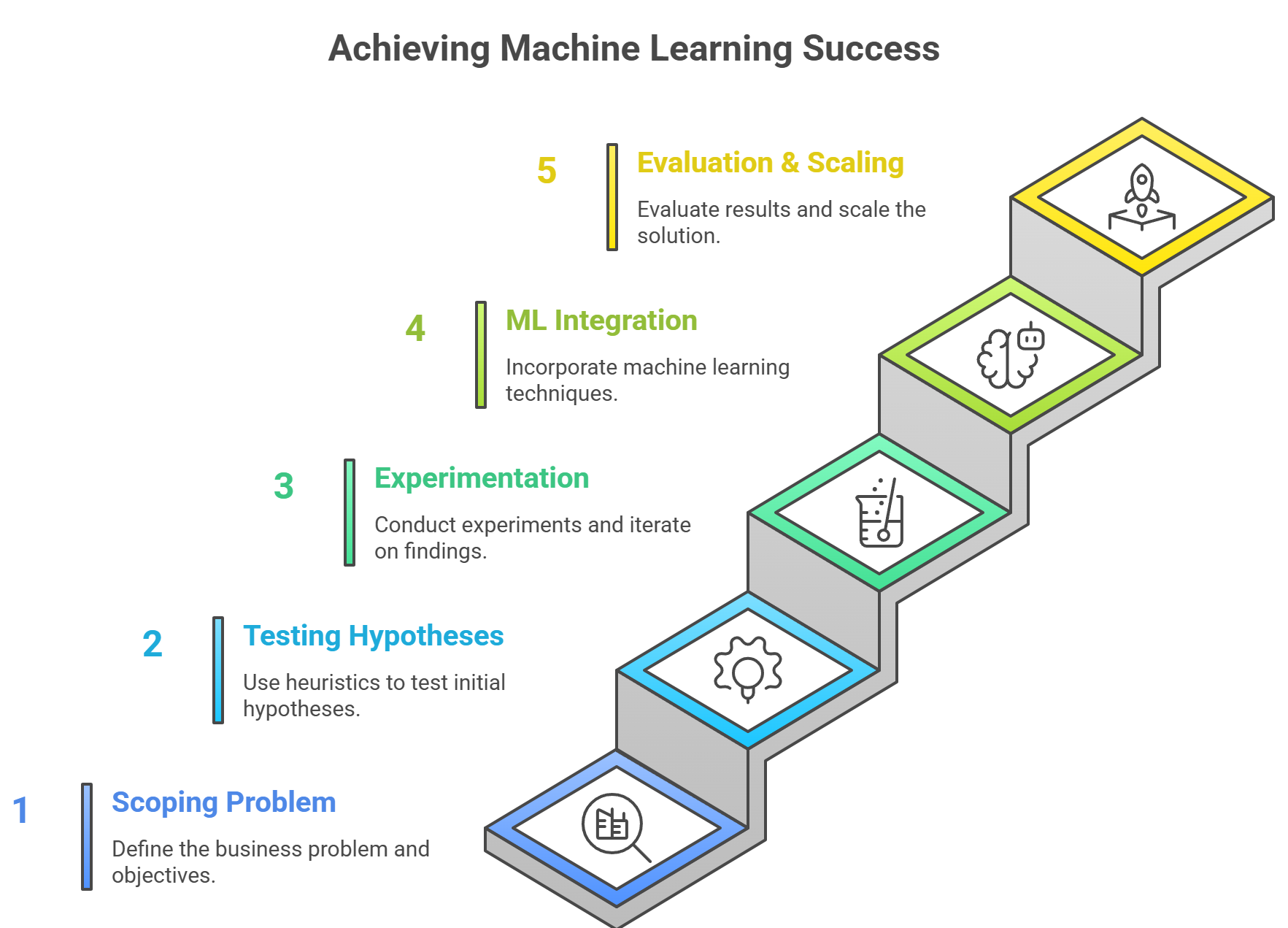 Achieving Machine Learning Success

5
Evaluation & Scaling
Evaluate results and scale the solution.

4
ML Integration
Incorporate machine learning techniques.

3
Experimentation
Conduct experiments and iterate on findings.

2
Testing Hypotheses
Use heuristics to test initial hypotheses.

1
Scoping Problem
Define the business problem and objectives.